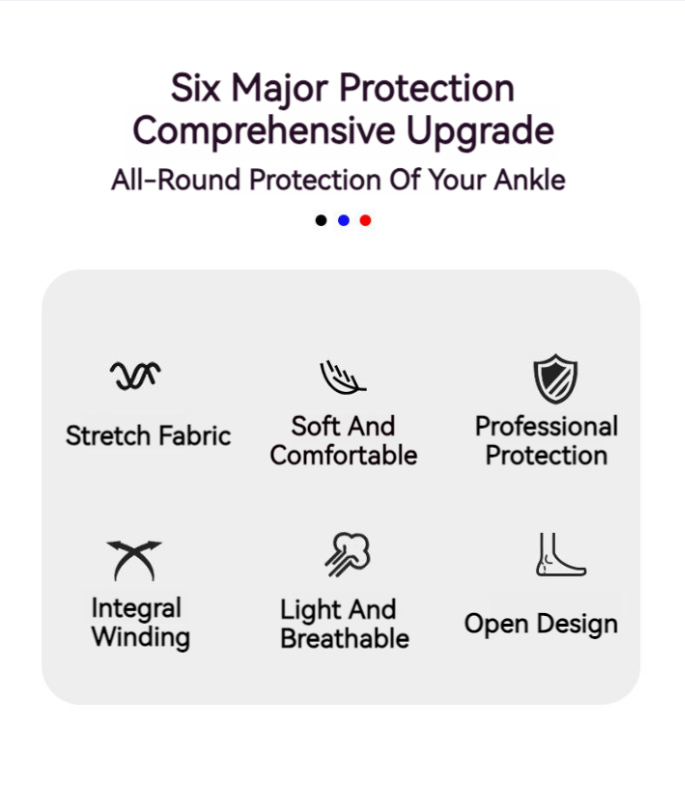 Six Major Protection
Comprehensive Upgrade
All-Round Protection Of Your Ankle

Stretch Fabric

Soft And Comfortable

Professional Protection

Integral Winding

Light And Breathable

Open Design